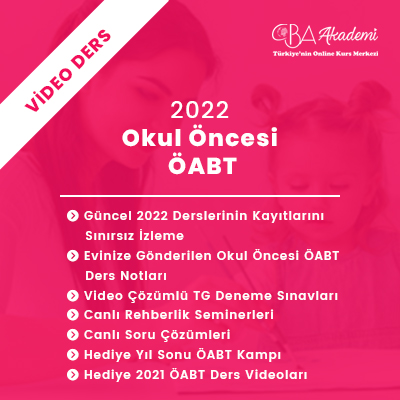 VİDEO DERS

CBA Akademi
Türkiye'nin Online Kurs Merkezi

2022
Okul Öncesi
ÖABT

Güncel 2022 Derslerinin Kayıtlarını Sınırsız İzleme
Evinize Gönderilen Okul Öncesi ÖABT Ders Notları
Video Çözümlü TG Deneme Sınavları
Canlı Rehberlik Seminerleri
Canlı Soru Çözümleri
Hediye Yıl Sonu ÖABT Kampı
Hediye 2021 ÖABT Ders Videoları